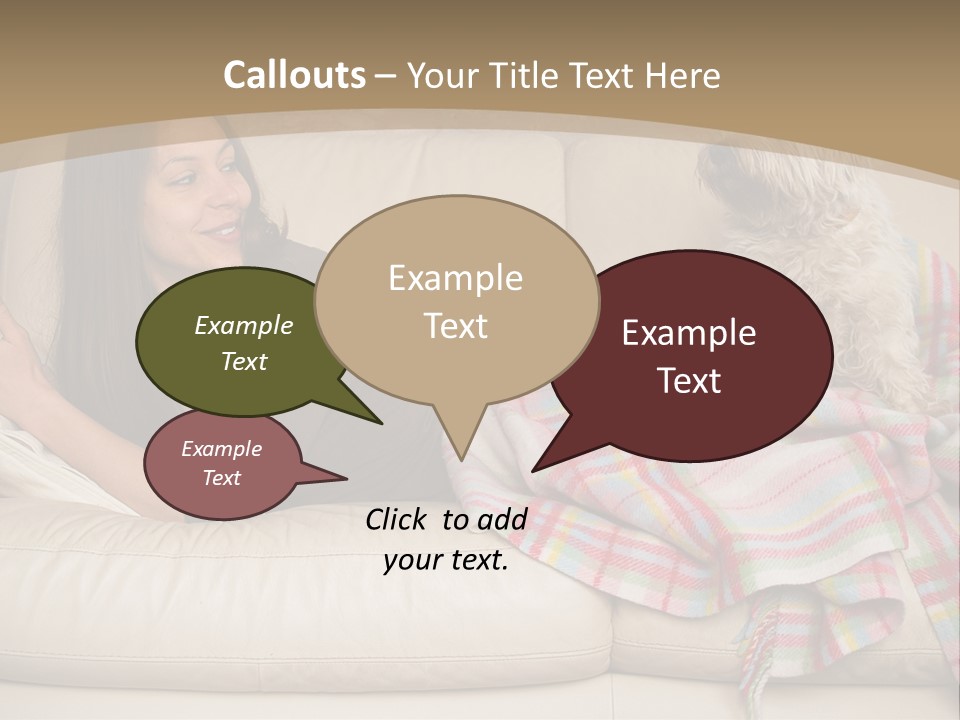 Callouts – Your Title Text Here

Example Text

Example Text

Example Text

Example Text

Click to add your text.